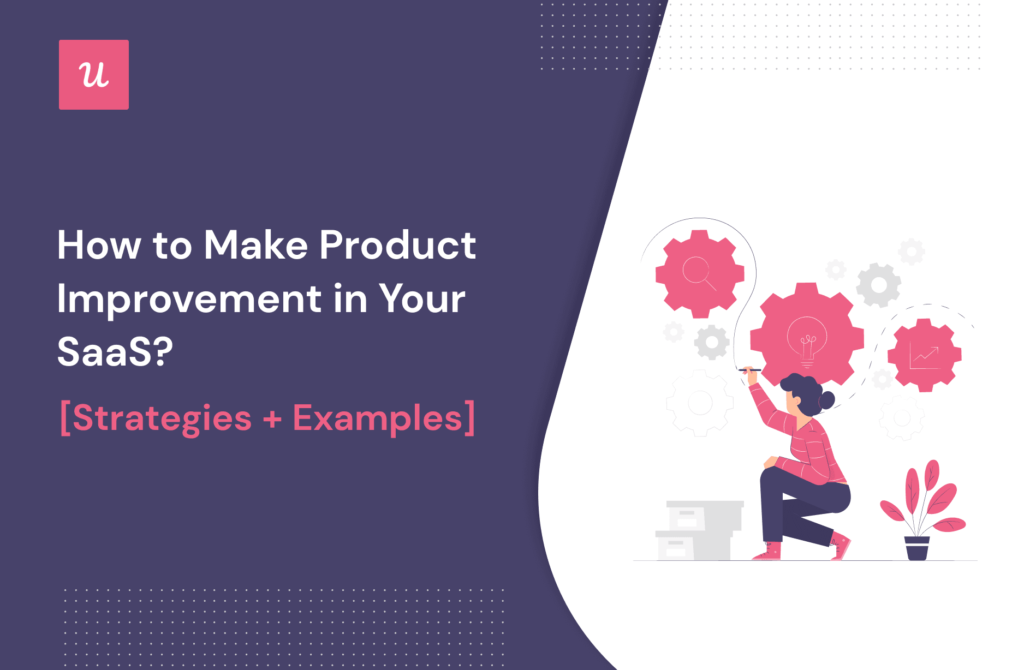 u

How to Make Product Improvement in Your SaaS?

[Strategies + Examples]